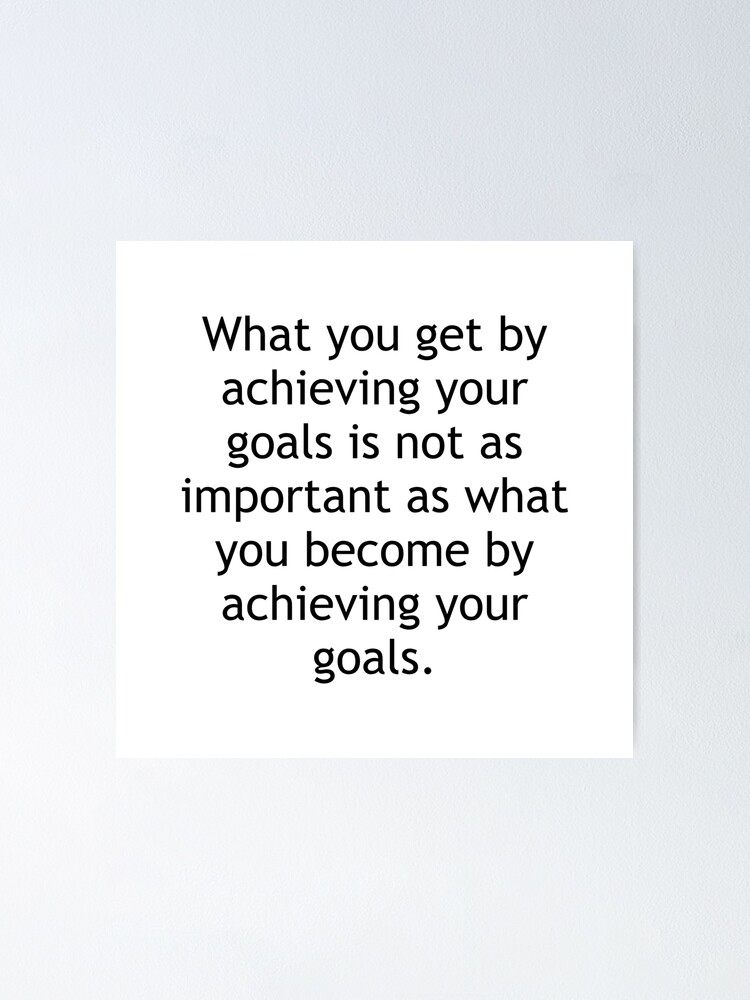 What you get by achieving your goals is not as important as what you become by achieving your goals.